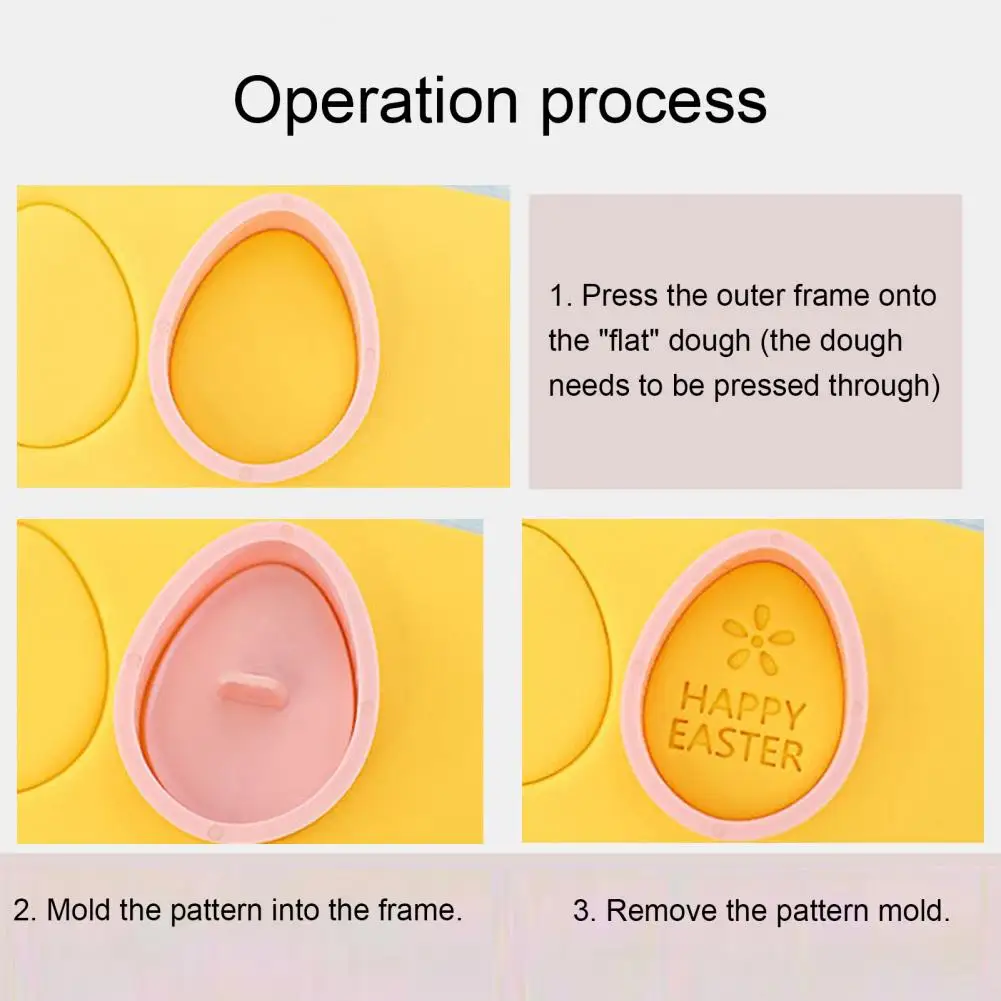 Operation process

1. Press the outer frame onto the "flat" dough (the dough needs to be pressed through)

HAPPY EASTER

2. Mold the pattern into the frame.

3. Remove the pattern mold.